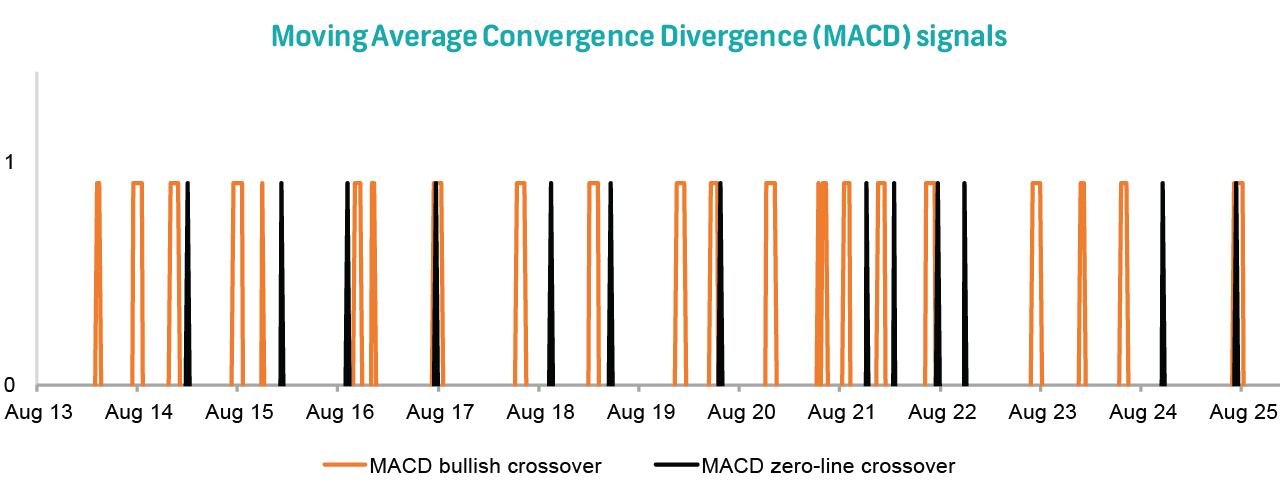 Moving Average Convergence Divergence (MACD) signals

1

0

Aug 13 Aug 14 Aug 15 Aug 16 Aug 17 Aug 18 Aug 19 Aug 20 Aug 21 Aug 22 Aug 23 Aug 24 Aug 25

MACD bullish crossover MACD zero-line crossover